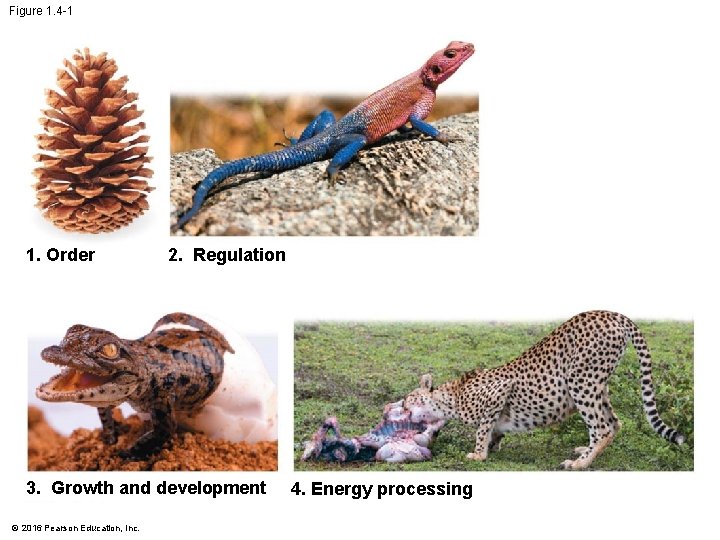 Figure 1.4-1

1. Order

2. Regulation

3. Growth and development

4. Energy processing

© 2016 Pearson Education, Inc.